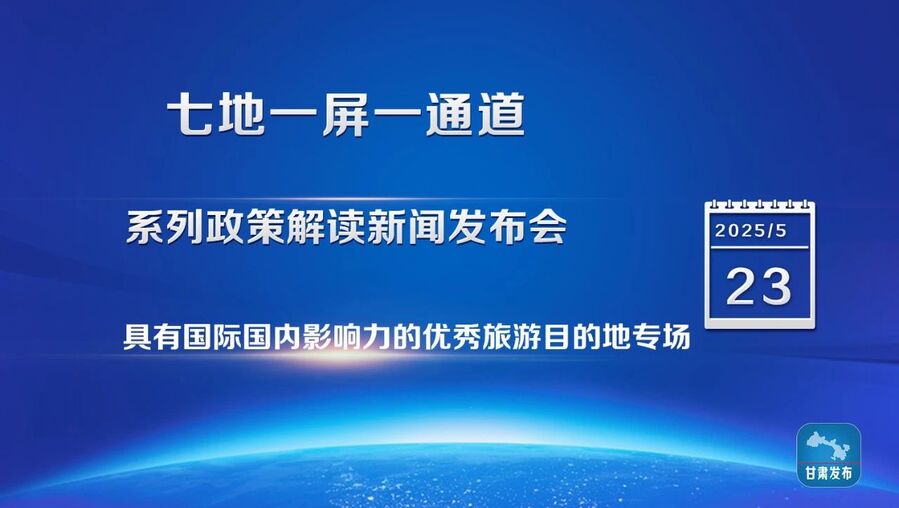 七地一屏一通道

系列政策解读新闻发布会

2025/5

23

具有国际国内影响力的优秀旅游目的地专场

甘肃发布